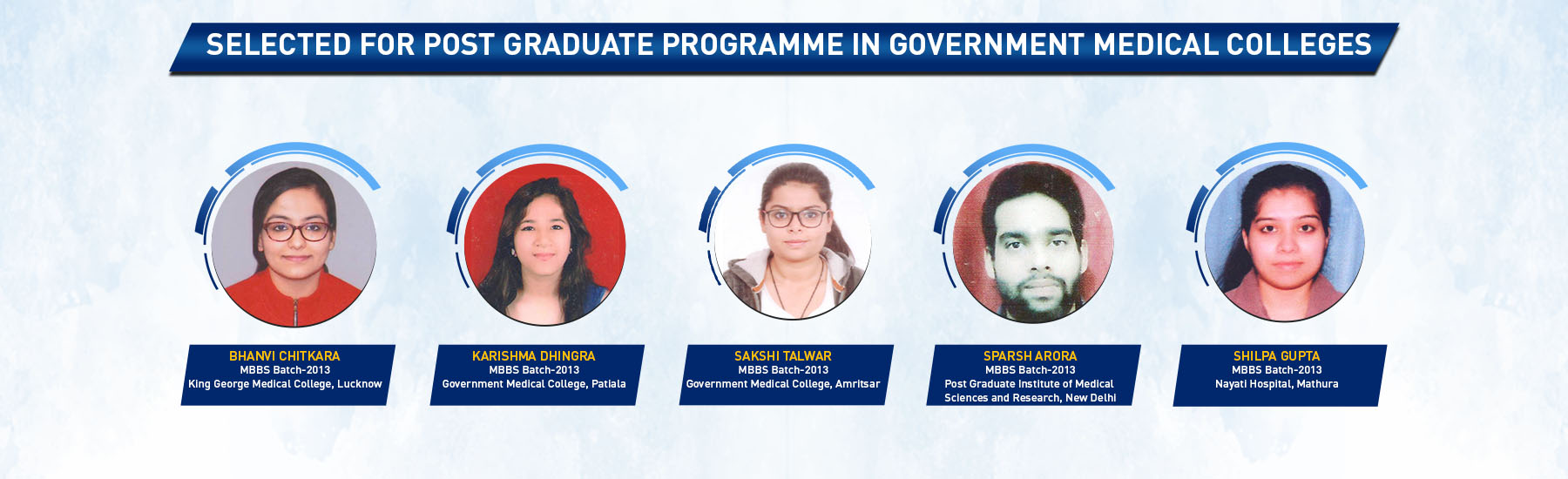 SELECTED FOR POST GRADUATE PROGRAMME IN GOVERNMENT MEDICAL COLLEGES

BHANVI CHITKARA
MBBS Batch-2013
King George Medical College, Lucknow

KARISHMA DHINGRA
MBBS Batch-2013
Government Medical College, Patiala

SAKSHI TALWAR
MBBS Batch-2013
Government Medical College, Amritsar

SPARSH ARORA
MBBS Batch-2013
Post Graduate Institute of Medical Sciences and Research, New Delhi

SHILPA GUPTA
MBBS Batch-2013
Nayati Hospital, Mathura